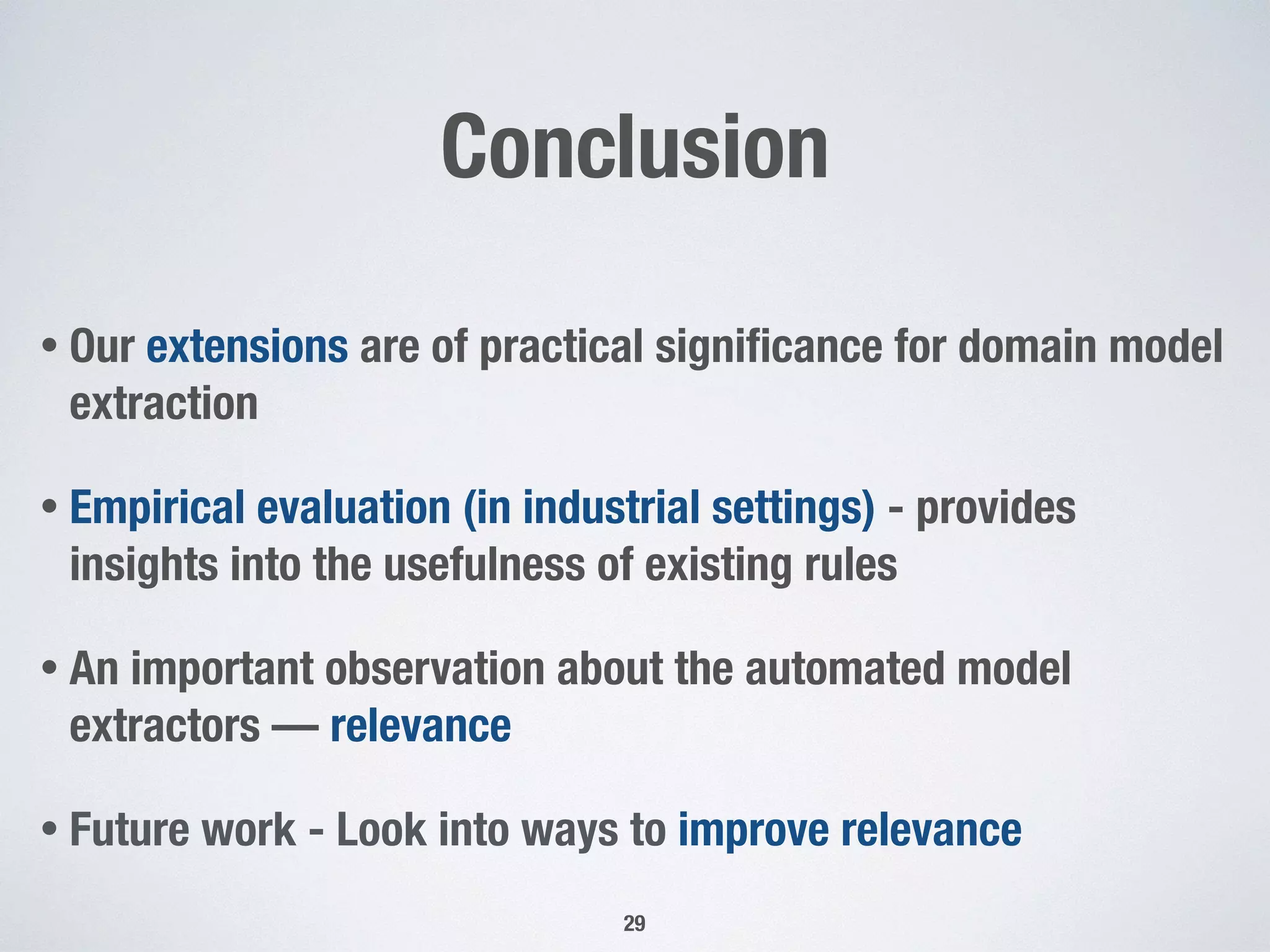 Conclusion

• Our extensions are of practical significance for domain model extraction

• Empirical evaluation (in industrial settings) - provides insights into the usefulness of existing rules

• An important observation about the automated model extractors — relevance

• Future work - Look into ways to improve relevance

29